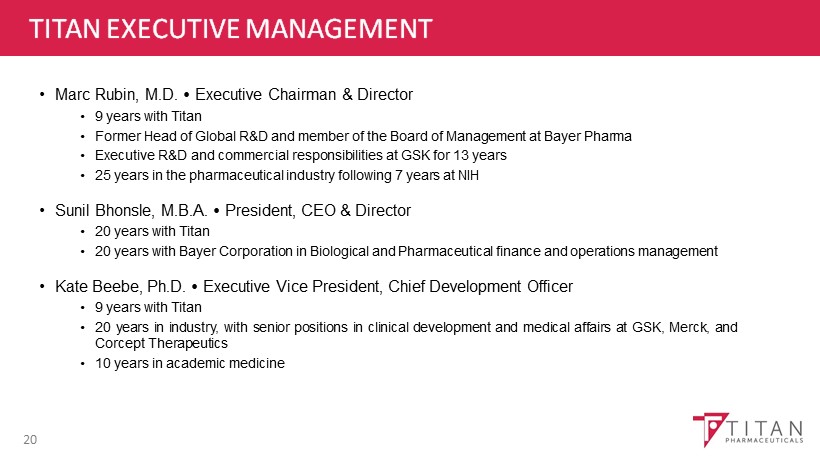 TITAN EXECUTIVE MANAGEMENT

• Marc Rubin, M.D. • Executive Chairman & Director
  • 9 years with Titan
  • Former Head of Global R&D and member of the Board of Management at Bayer Pharma
  • Executive R&D and commercial responsibilities at GSK for 13 years
  • 25 years in the pharmaceutical industry following 7 years at NIH

• Sunil Bhonsle, M.B.A. • President, CEO & Director
  • 20 years with Titan
  • 20 years with Bayer Corporation in Biological and Pharmaceutical finance and operations management

• Kate Beebe, Ph.D. • Executive Vice President, Chief Development Officer
  • 9 years with Titan
  • 20 years in industry, with senior positions in clinical development and medical affairs at GSK, Merck, and Corcept Therapeutics
  • 10 years in academic medicine

20

TITAN PHARMACEUTICALS